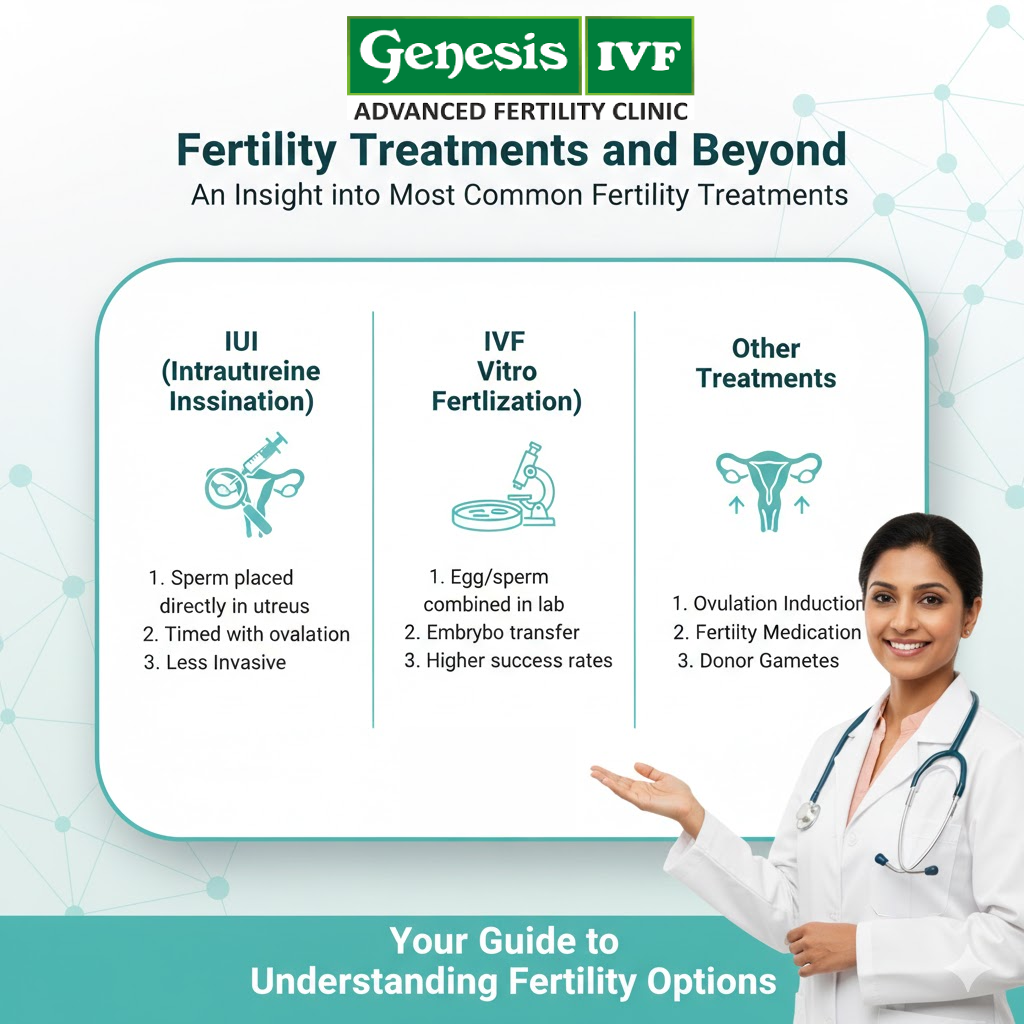 Genesis IVF
ADVANCED FERTILITY CLINIC

Fertility Treatments and Beyond

An Insight into Most Common Fertility Treatments

IUI (Intrautıreine Inssination)

1. Sperm placed directly in utreus
2. Timed with ovalation
3. Less Invasive

IVF Vitro Fertlization)

1. Egg/sperm combined in lab
2. Embrybo transfer
3. Higher success rates

Other Treatments

1. Ovulation Induction
2. Fertilty Medication
3. Donor Gametes

Your Guide to Understanding Fertility Options